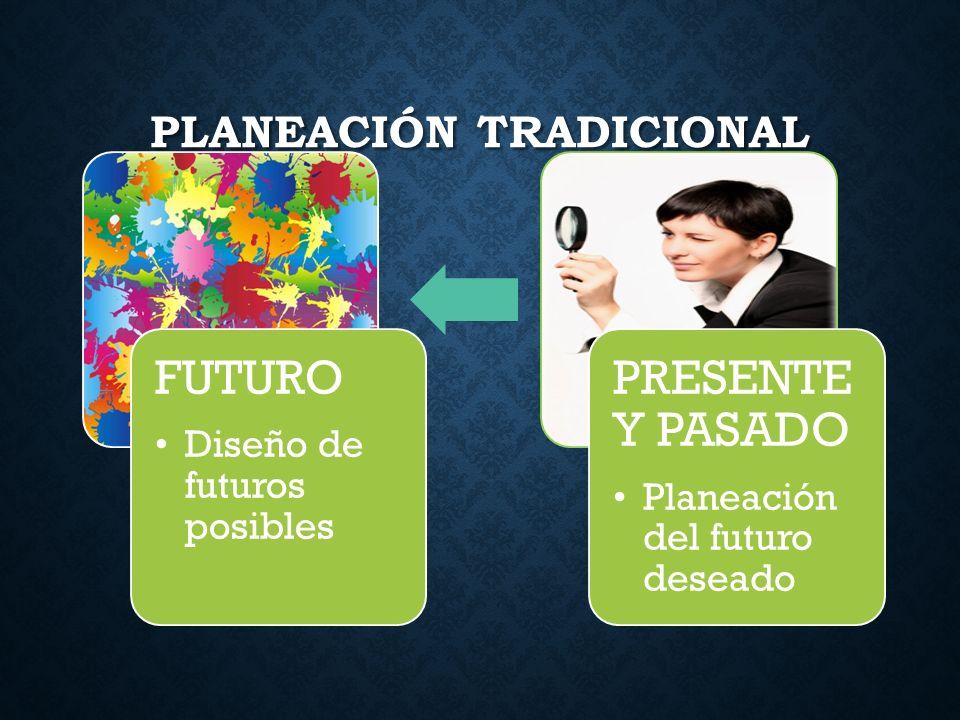 PLANEACIÓN TRADICIONAL

FUTURO

• Diseño de futuros posibles

PRESENTE Y PASADO

• Planeación del futuro deseado